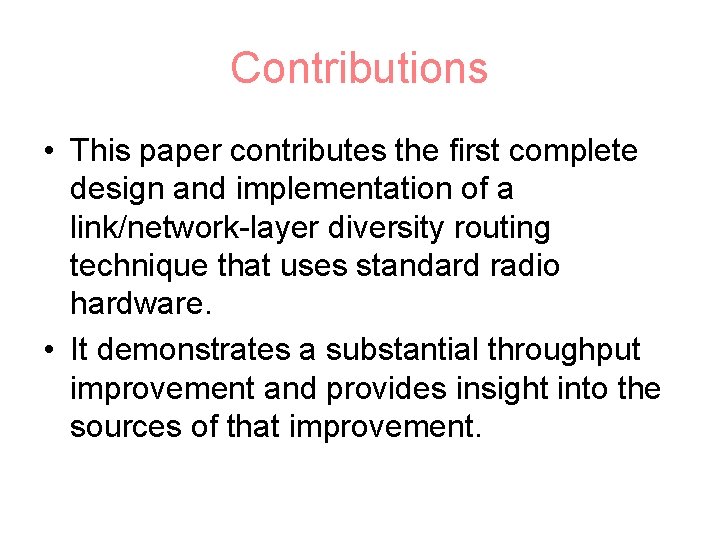 Contributions

• This paper contributes the first complete design and implementation of a link/network-layer diversity routing technique that uses standard radio hardware.
• It demonstrates a substantial throughput improvement and provides insight into the sources of that improvement.